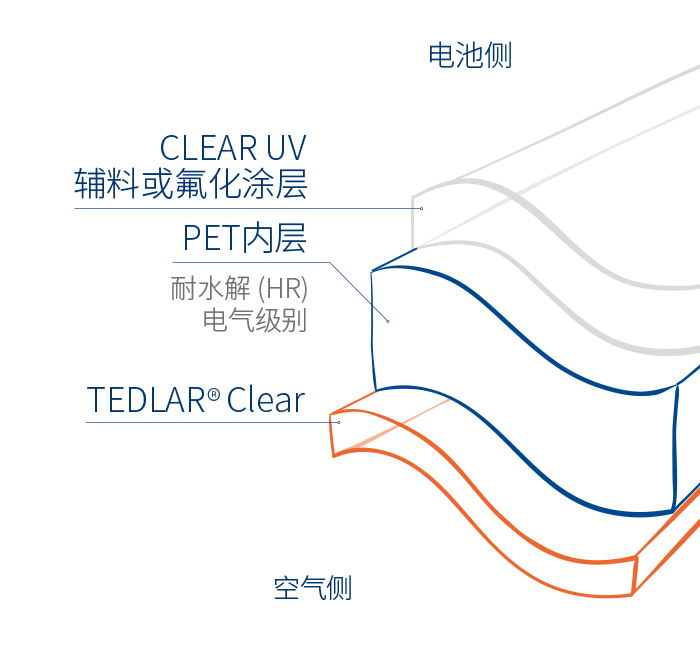 电池侧

CLEAR UV
辅料或氟化涂层

PET内层

耐水解 (HR)
电气级别

TEDLAR® Clear

空气侧